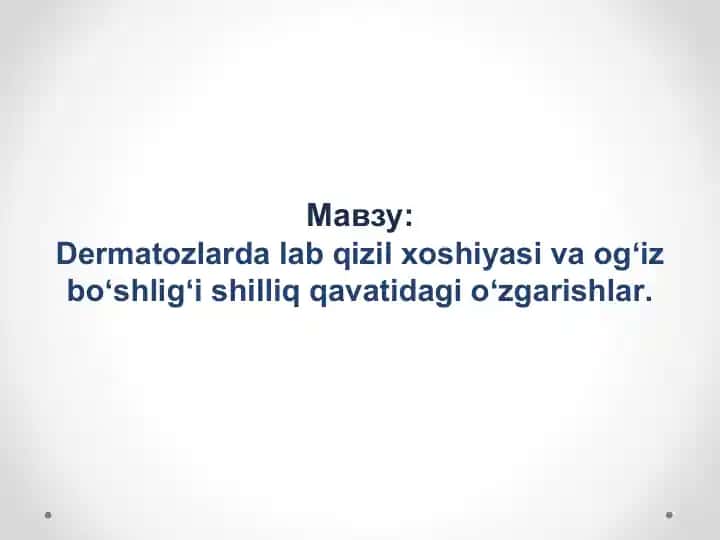 Мавзу:
Dermatozlarda lab qizil xoshiyasi va og‘iz bo‘shlig‘i shilliq qavatidagi o‘zgarishlar.